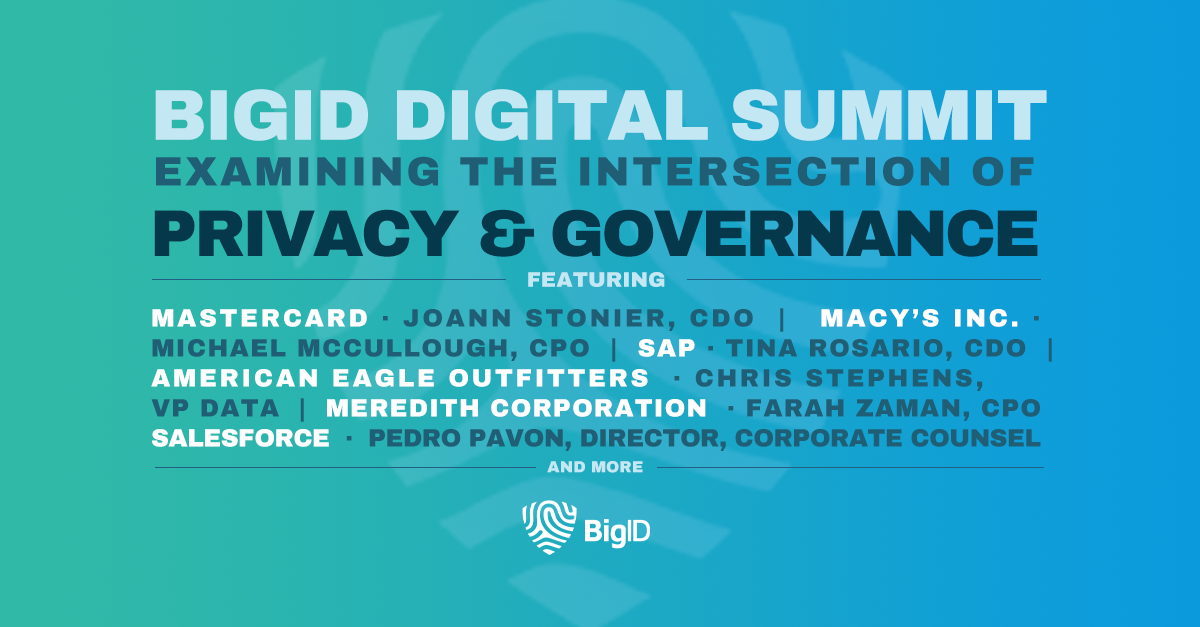 BIGID DIGITAL SUMMIT
EXAMINING THE INTERSECTION OF
PRIVACY & GOVERNANCE

FEATURING

MASTERCARD · JOANN STONIER, CDO | MACY'S INC. · MICHAEL MCCULLOUGH, CPO | SAP · TINA ROSARIO, CDO | AMERICAN EAGLE OUTFITTERS · CHRIS STEPHENS, VP DATA | MEREDITH CORPORATION · FARAH ZAMAN, CPO SALESFORCE · PEDRO PAVON, DIRECTOR, CORPORATE COUNSEL

AND MORE

BigID